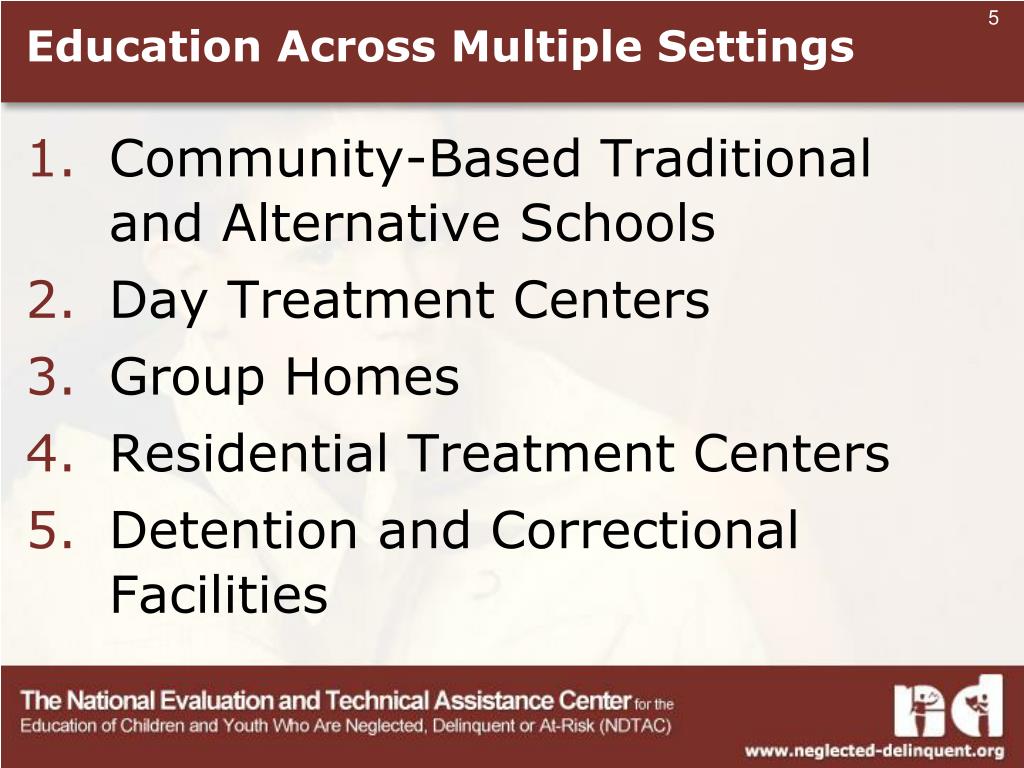 5

Education Across Multiple Settings

1. Community-Based Traditional and Alternative Schools
2. Day Treatment Centers
3. Group Homes
4. Residential Treatment Centers
5. Detention and Correctional Facilities

The National Evaluation and Technical Assistance Center for the Education of Children and Youth Who Are Neglected, Delinquent or At-Risk (NDTAC)

www.neglected-delinquent.org